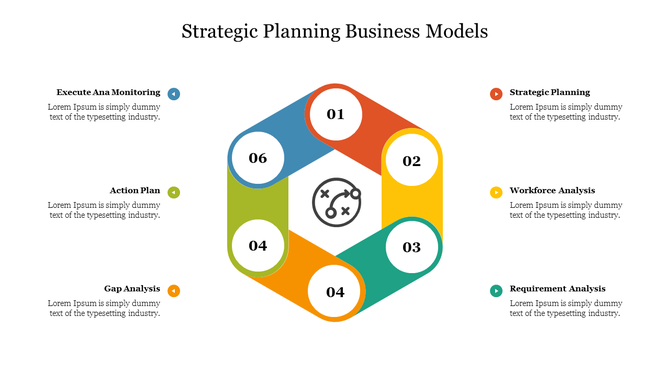 Strategic Planning Business Models

Execute Ana Monitoring
Lorem Ipsum is simply dummy text of the typesetting industry.

Action Plan
Lorem Ipsum is simply dummy text of the typesetting industry.

Gap Analysis
Lorem Ipsum is simply dummy text of the typesetting industry.

01

02

03

04

04

06

Strategic Planning
Lorem Ipsum is simply dummy text of the typesetting industry.

Workforce Analysis
Lorem Ipsum is simply dummy text of the typesetting industry.

Requirement Analysis
Lorem Ipsum is simply dummy text of the typesetting industry.